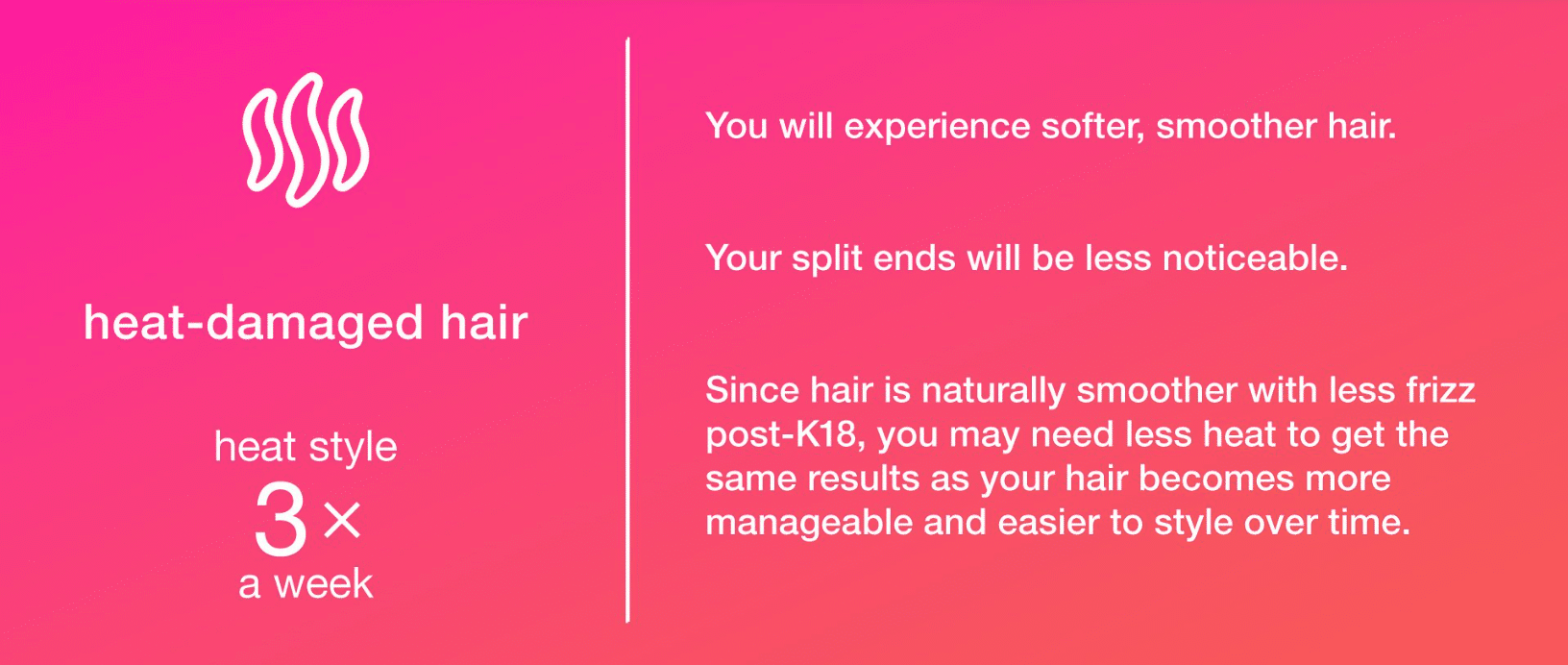 heat-damaged hair

heat style
3×
a week

You will experience softer, smoother hair.

Your split ends will be less noticeable.

Since hair is naturally smoother with less frizz post-K18, you may need less heat to get the same results as your hair becomes more manageable and easier to style over time.